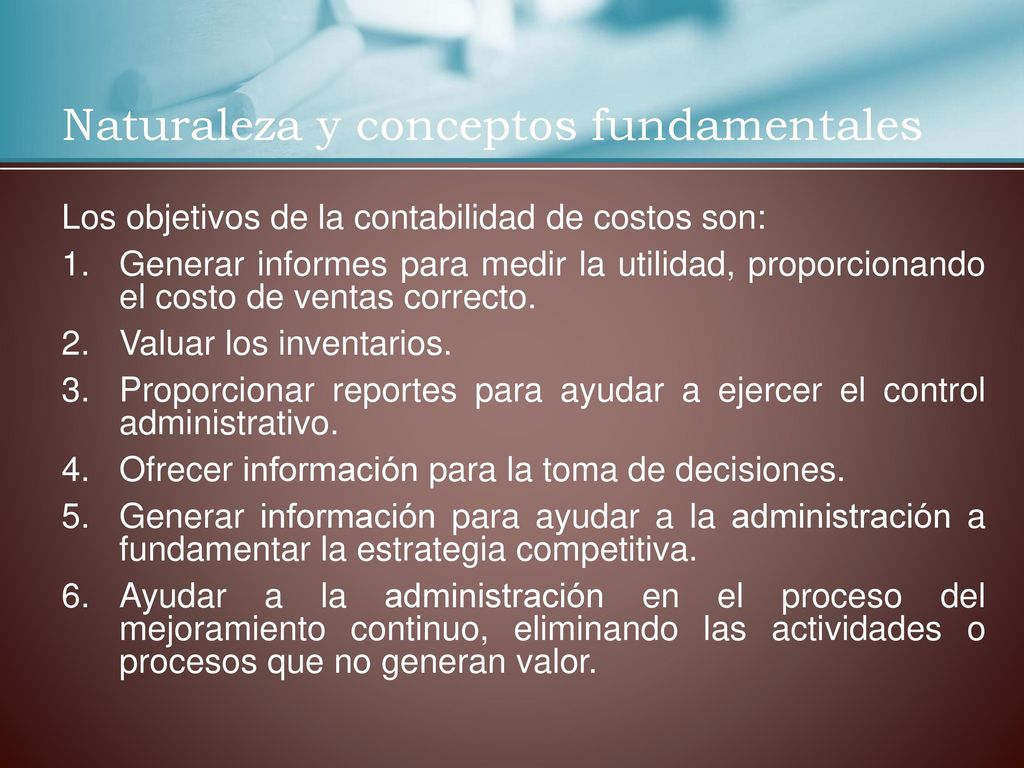 Naturaleza y conceptos fundamentales

Los objetivos de la contabilidad de costos son:

1. Generar informes para medir la utilidad, proporcionando el costo de ventas correcto.
2. Valuar los inventarios.
3. Proporcionar reportes para ayudar a ejercer el control administrativo.
4. Ofrecer información para la toma de decisiones.
5. Generar información para ayudar a la administración a fundamentar la estrategia competitiva.
6. Ayudar a la administración en el proceso del mejoramiento continuo, eliminando las actividades o procesos que no generan valor.